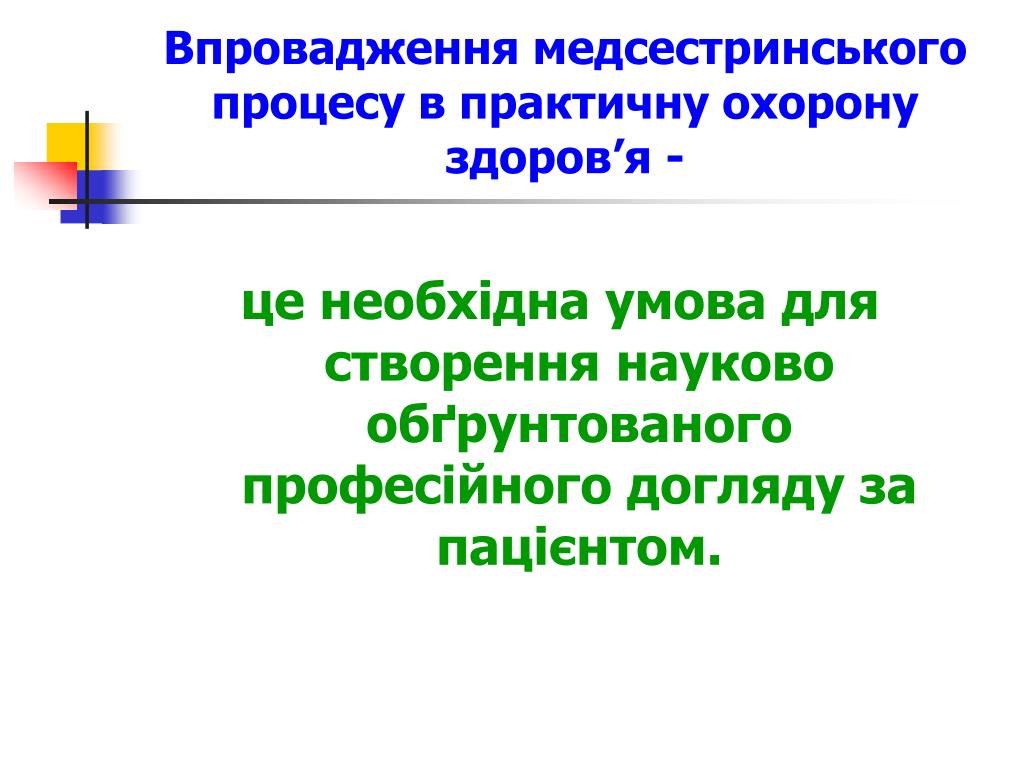 Впровадження медсестринського процесу в практичну охорону здоров’я -

це необхідна умова для створення науково обґрунтованого професійного догляду за пацієнтом.